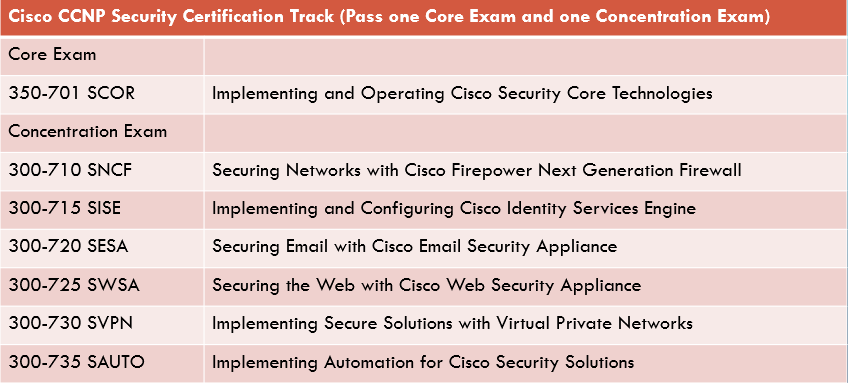 | Cisco CCNP Security Certification Track (Pass one Core Exam and one Concentration Exam) | |
|---|---|
| Core Exam | |
| 350-701 SCOR | Implementing and Operating Cisco Security Core Technologies |
| Concentration Exam | |
| 300-710 SNCF | Securing Networks with Cisco Firepower Next Generation Firewall |
| 300-715 SISE | Implementing and Configuring Cisco Identity Services Engine |
| 300-720 SESA | Securing Email with Cisco Email Security Appliance |
| 300-725 SWSA | Securing the Web with Cisco Web Security Appliance |
| 300-730 SVPN | Implementing Secure Solutions with Virtual Private Networks |
| 300-735 SAUTO | Implementing Automation for Cisco Security Solutions |